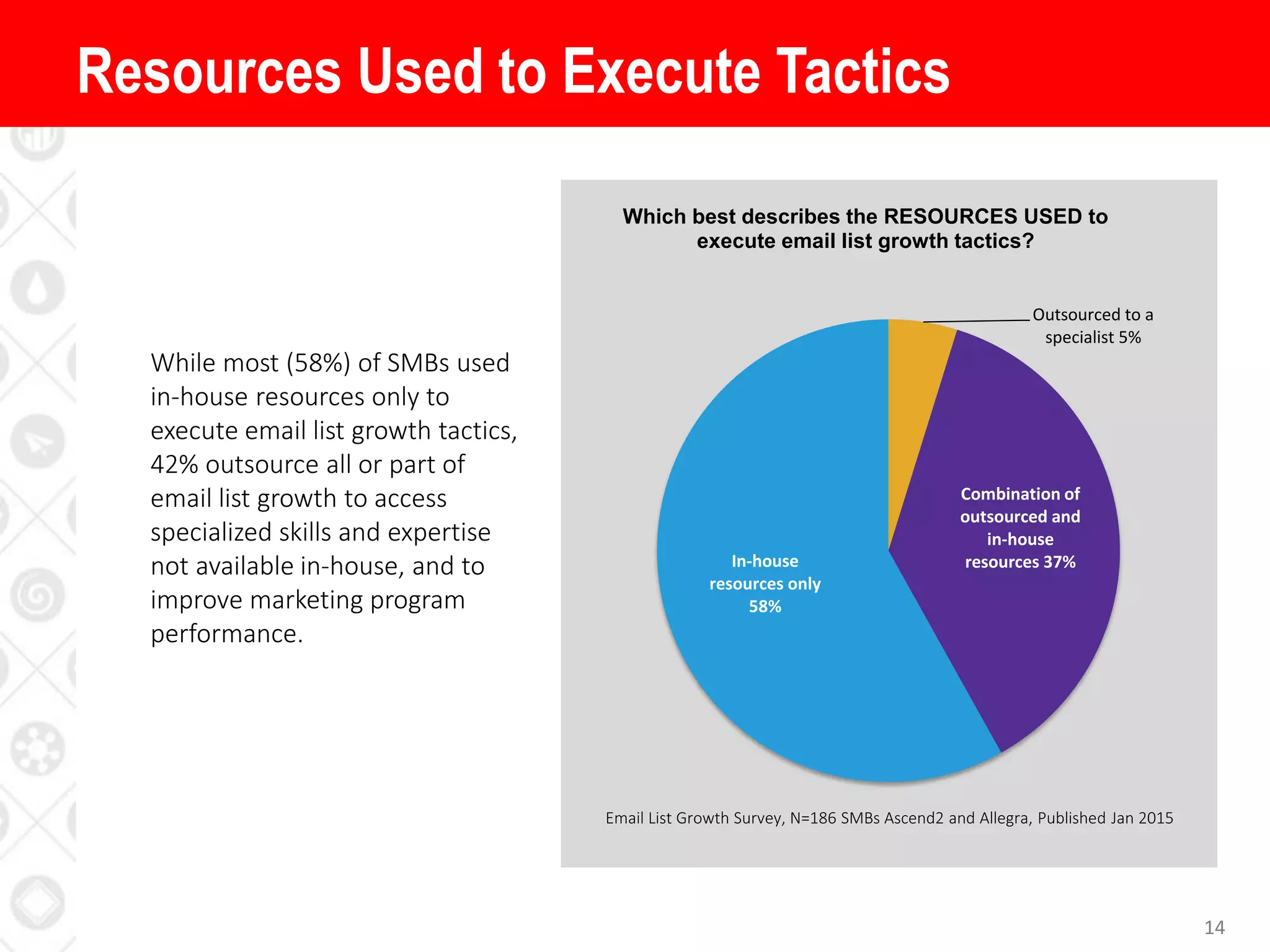 Resources Used to Execute Tactics

While most (58%) of SMBs used in-house resources only to execute email list growth tactics, 42% outsource all or part of email list growth to access specialized skills and expertise not available in-house, and to improve marketing program performance.

Which best describes the RESOURCES USED to execute email list growth tactics?

Outsourced to a specialist 5%

Combination of outsourced and in-house resources 37%

In-house resources only 58%

Email List Growth Survey, N=186 SMBs Ascend2 and Allegra, Published Jan 2015

14